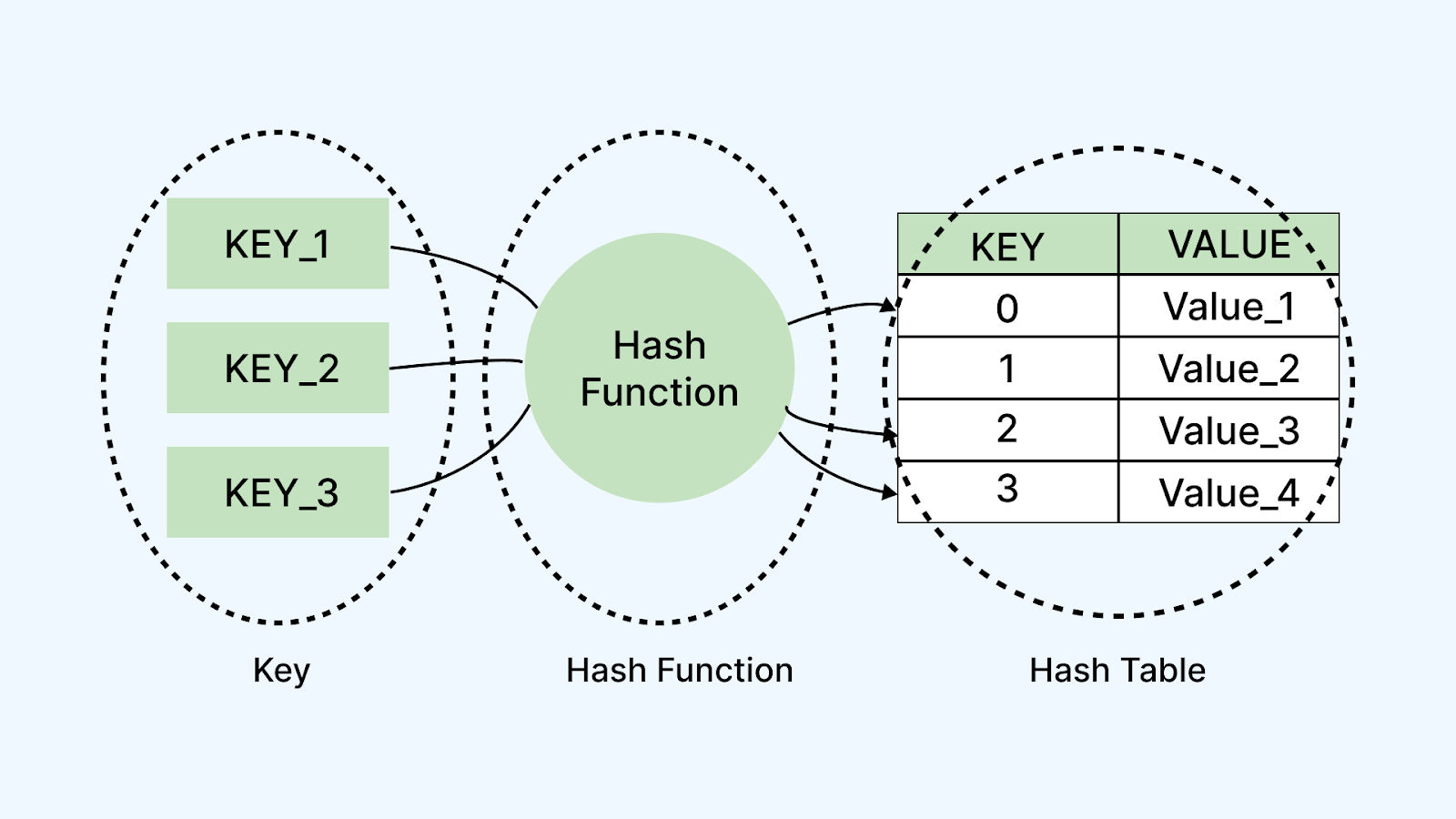 KEY_1

KEY_2

KEY_3

Hash Function

| KEY | VALUE |
|---|---|
| 0 | Value_1 |
| 1 | Value_2 |
| 2 | Value_3 |
| 3 | Value_4 |

Key

Hash Function

Hash Table